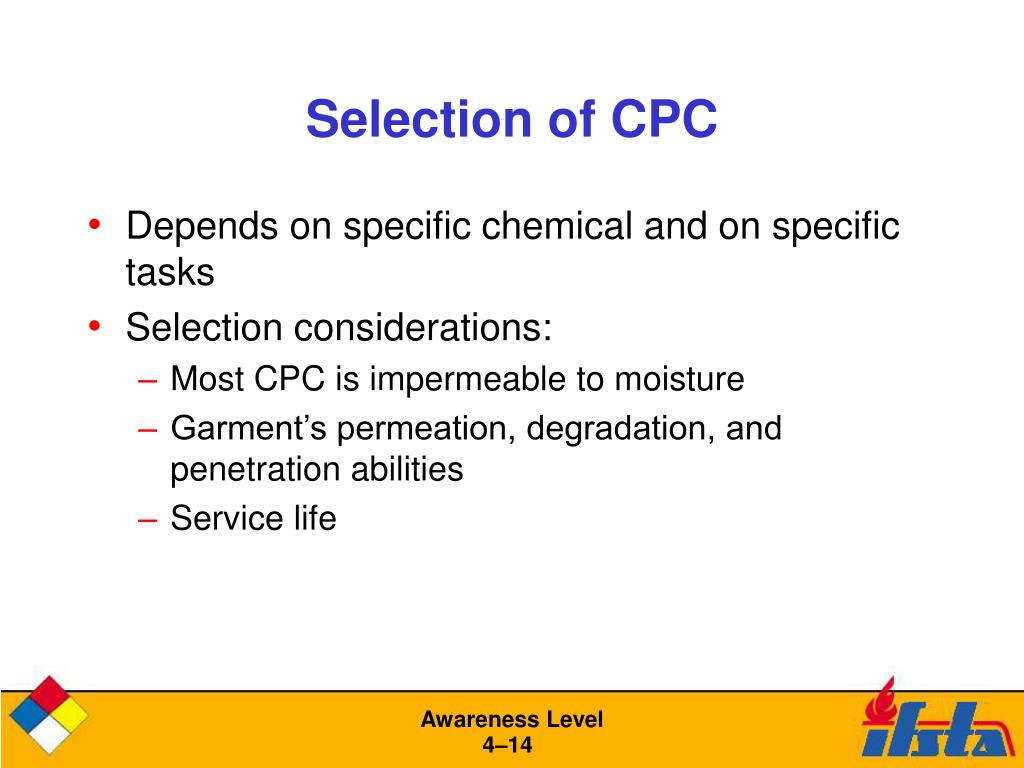 Selection of CPC

• Depends on specific chemical and on specific tasks
• Selection considerations:
– Most CPC is impermeable to moisture
– Garment's permeation, degradation, and penetration abilities
– Service life

Awareness Level
4–14

ifsta